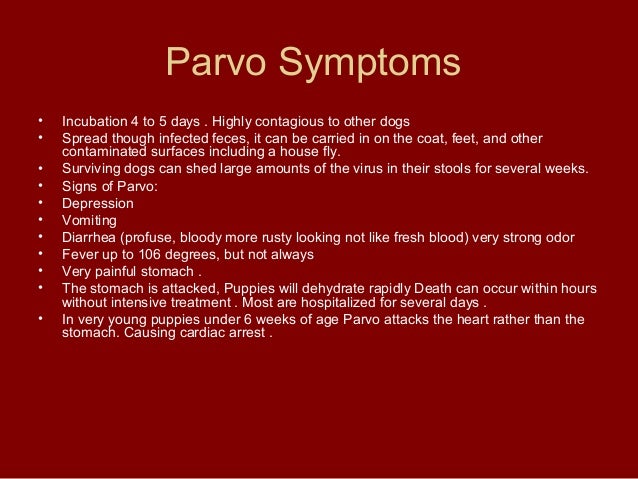 Parvo Symptoms

• Incubation 4 to 5 days . Highly contagious to other dogs
• Spread though infected feces, it can be carried in on the coat, feet, and other contaminated surfaces including a house fly.
• Surviving dogs can shed large amounts of the virus in their stools for several weeks.
• Signs of Parvo:
• Depression
• Vomiting
• Diarrhea (profuse, bloody more rusty looking not like fresh blood) very strong odor
• Fever up to 106 degrees, but not always
• Very painful stomach .
• The stomach is attacked, Puppies will dehydrate rapidly Death can occur within hours without intensive treatment . Most are hospitalized for several days .
• In very young puppies under 6 weeks of age Parvo attacks the heart rather than the stomach. Causing cardiac arrest .